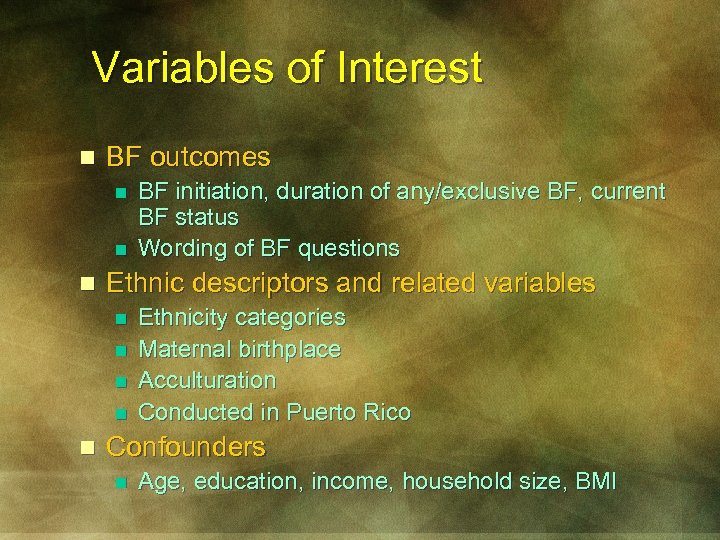 Variables of Interest

- BF outcomes
  - BF initiation, duration of any/exclusive BF, current BF status
  - Wording of BF questions
- Ethnic descriptors and related variables
  - Ethnicity categories
  - Maternal birthplace
  - Acculturation
  - Conducted in Puerto Rico
- Confounders
  - Age, education, income, household size, BMI